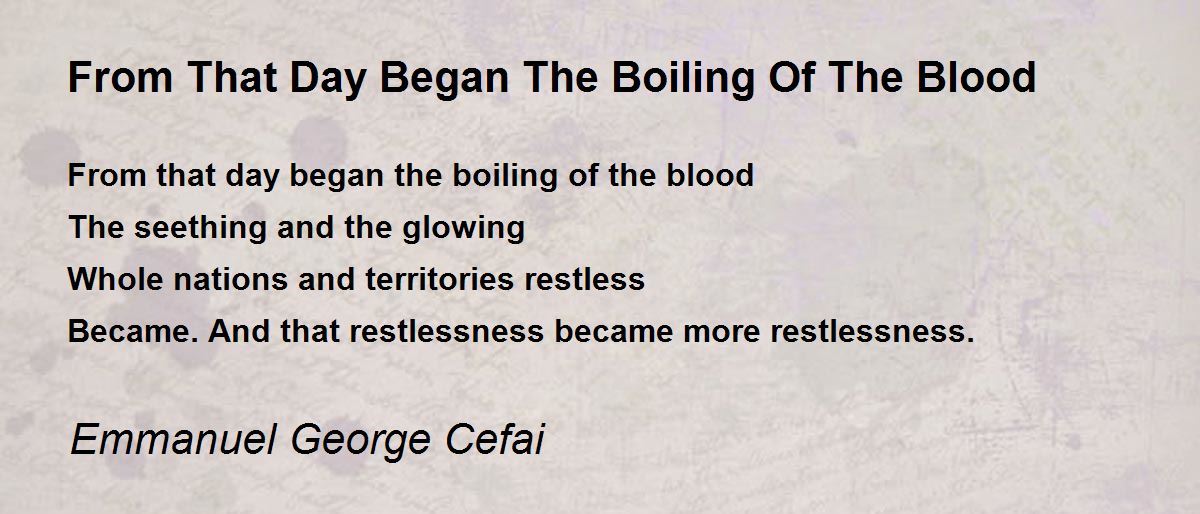 From That Day Began The Boiling Of The Blood

From that day began the boiling of the blood
The seething and the glowing
Whole nations and territories restless
Became. And that restlessness became more restlessness.

Emmanuel George Cefai